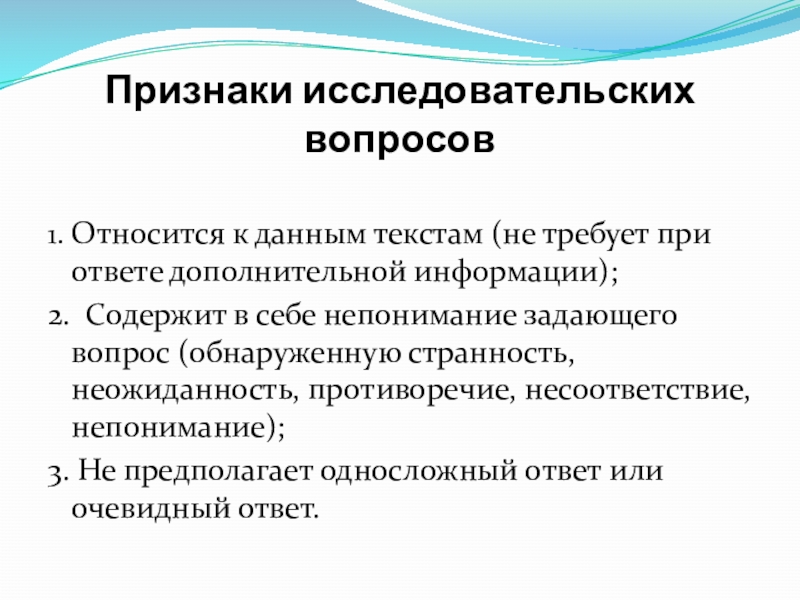 Признаки исследовательских вопросов

1. Относится к данным текстам (не требует при ответе дополнительной информации);

2. Содержит в себе непонимание задающего вопрос (обнаруженную странность, неожиданность, противоречие, несоответствие, непонимание);

3. Не предполагает односложный ответ или очевидный ответ.